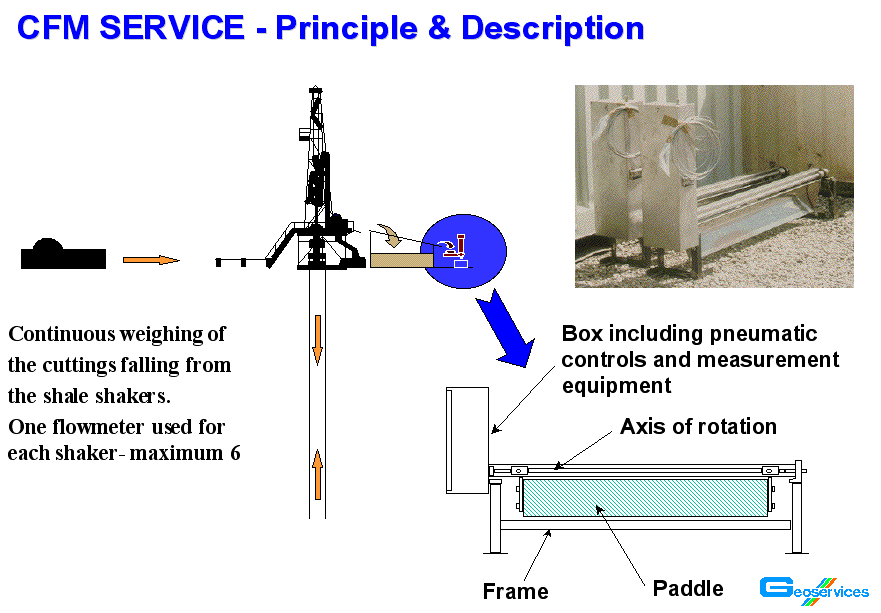 CFM SERVICE - Principle & Description

Continuous weighing of the cuttings falling from the shale shakers.

One flowmeter used for each shaker- maximum 6

Box including pneumatic controls and measurement equipment

Axis of rotation

Frame

Paddle

Geoservices